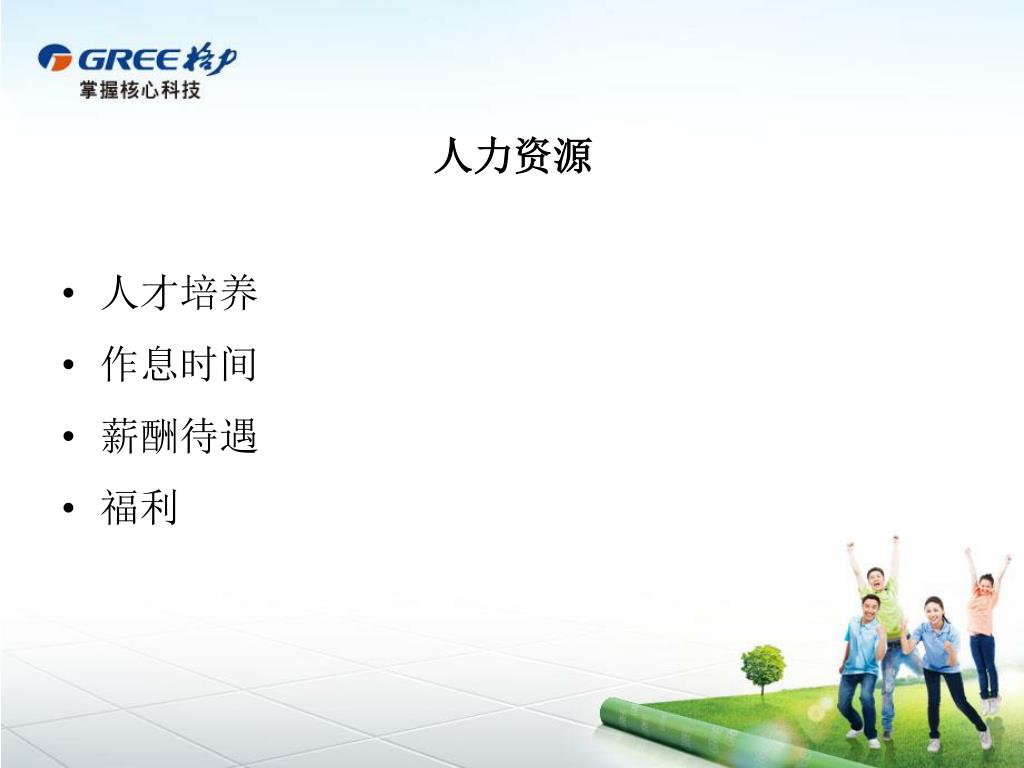 GREE 格力
掌握核心科技

人力资源

• 人才培养
• 作息时间
• 薪酬待遇
• 福利